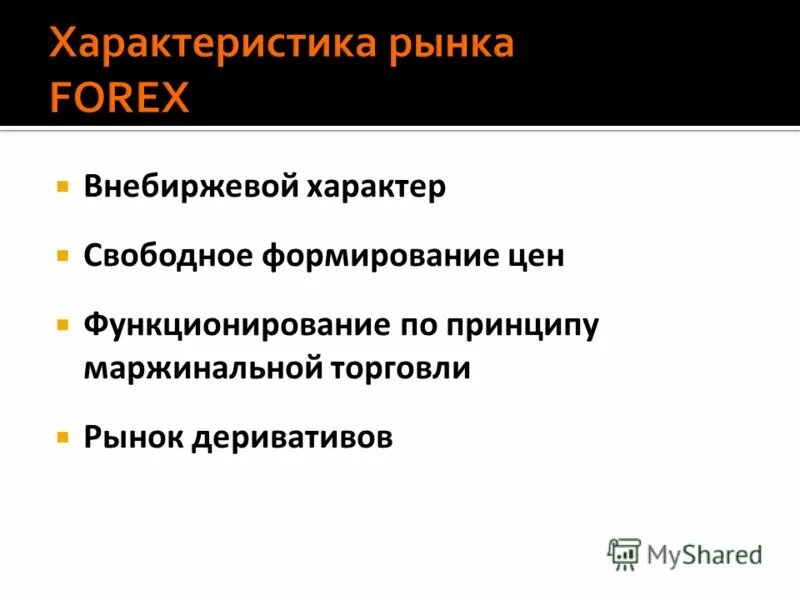 Характеристика рынка FOREX

▪ Внебиржевой характер

▪ Свободное формирование цен

▪ Функционирование по принципу маржинальной торговли

▪ Рынок деривативов

MyShared